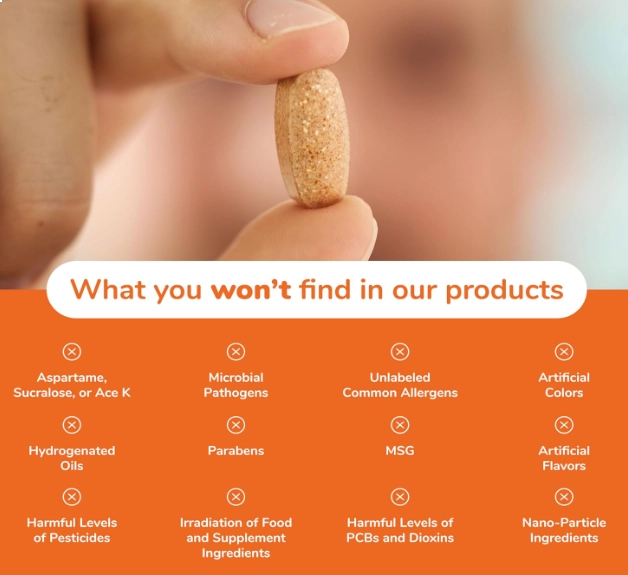 What you won't find in our products

Aspartame, Sucralose, or Ace K

Microbial Pathogens

Unlabeled Common Allergens

Artificial Colors

Hydrogenated Oils

Parabens

MSG

Artificial Flavors

Harmful Levels of Pesticides

Irradiation of Food and Supplement Ingredients

Harmful Levels of PCBs and Dioxins

Nano-Particle Ingredients